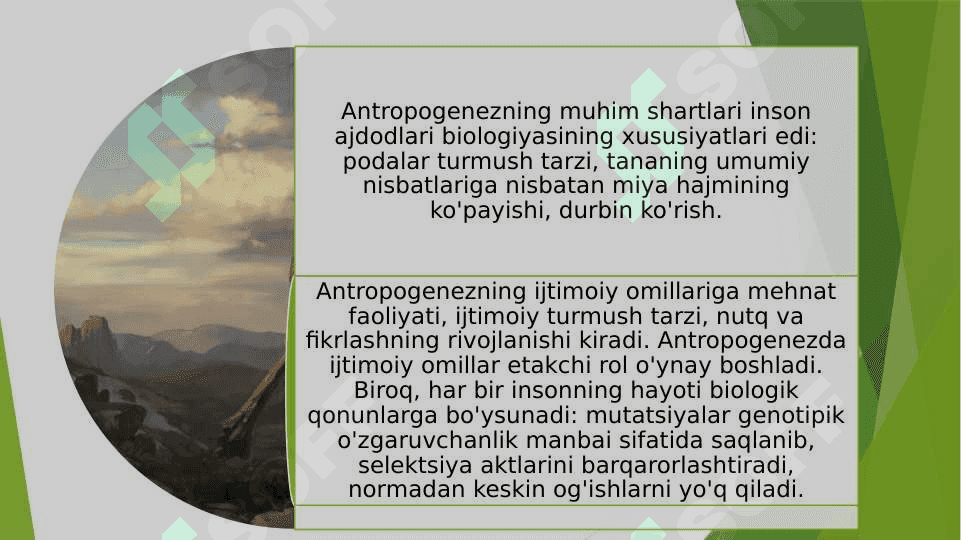 Antropogenezning muhim shartlari inson ajdodlari biologiyasining xususiyatlari edi: podalar turmush tarzi, tananing umumiy nisbatlariga nisbatan miya hajmining ko'payishi, durbin ko'rish.

Antropogenezning ijtimoiy omillariga mehnat faoliyati, ijtimoiy turmush tarzi, nutq va fikrlashning rivojlanishi kiradi. Antropogenezda ijtimoiy omillar etakchi rol o'ynay boshladi. Biroq, har bir insonning hayoti biologik qonunlarga bo'ysunadi: mutatsiyalar genotipik o'zgaruvchanlik manbai sifatida saqlanib, selektsiya aktlarini barqarorlashtiradi, normadan keskin og'ishlarni yo'q qiladi.